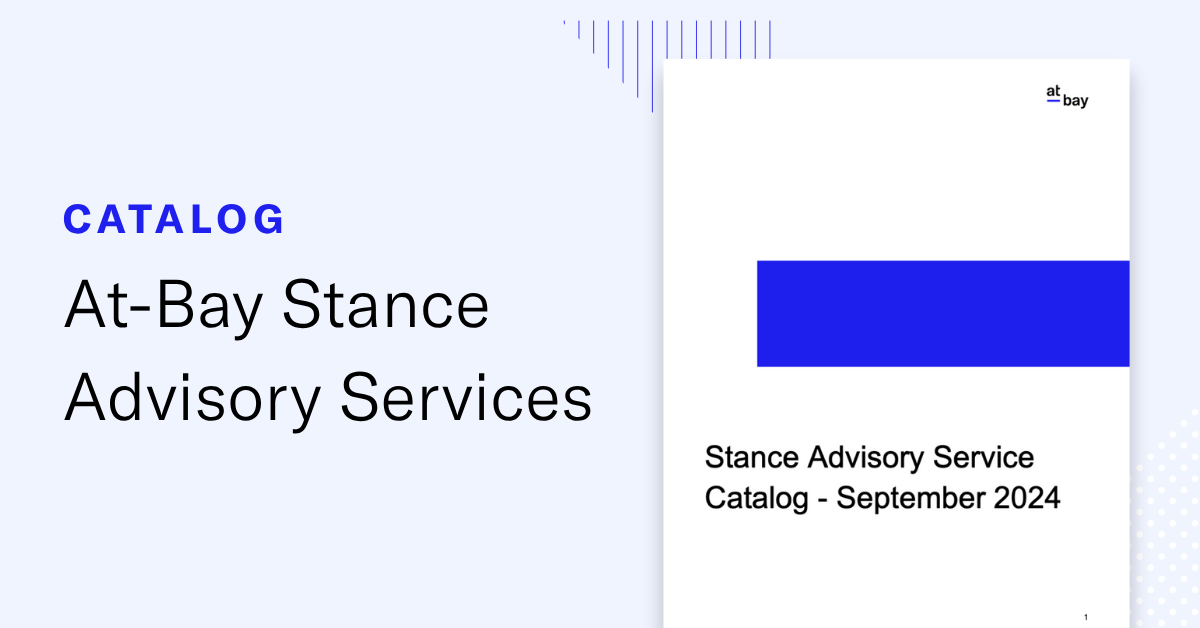 CATALOG

At-Bay Stance Advisory Services

at bay

Stance Advisory Service Catalog - September 2024

1